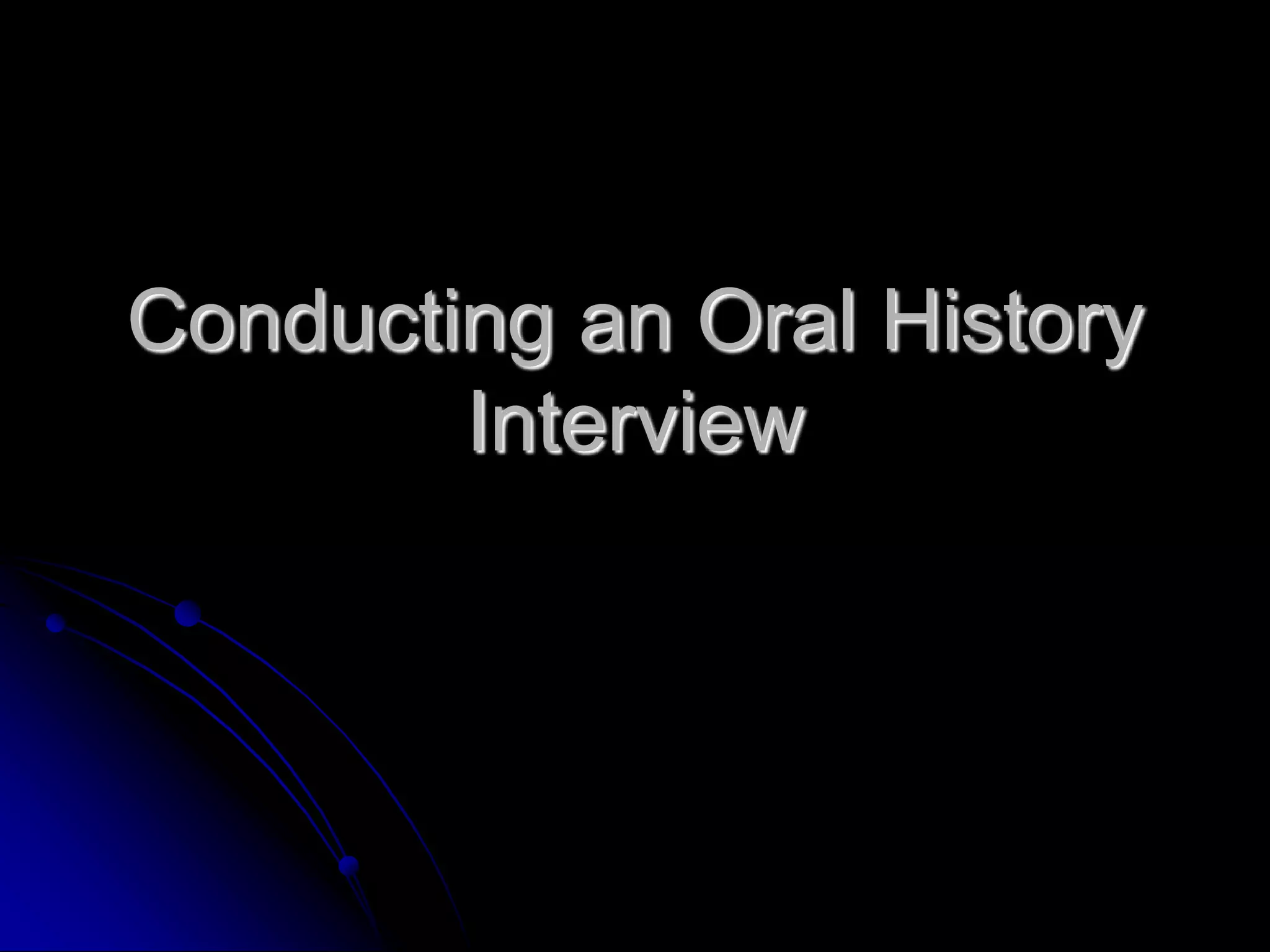 Conducting an Oral History Interview